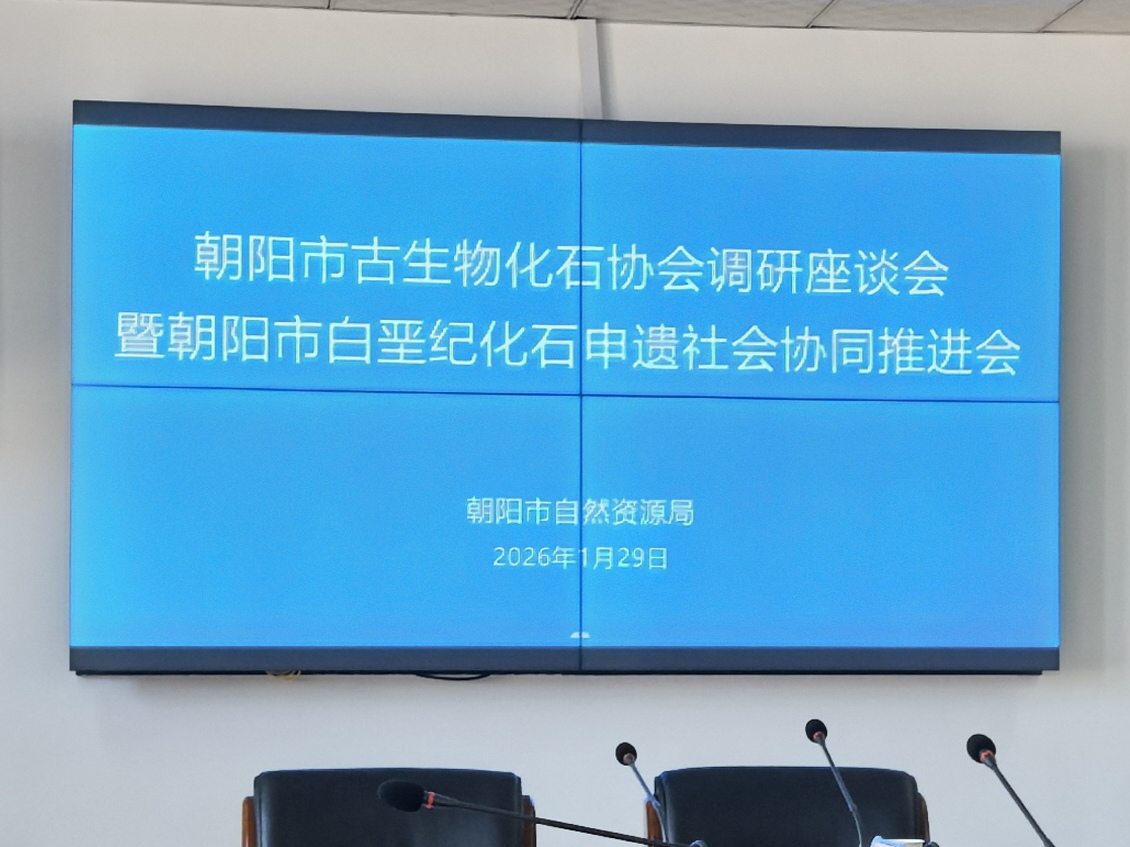 朝阳市古生物化石协会调研座谈会
暨朝阳市白垩纪化石申遗社会协同推进会

朝阳市自然资源局
2026年1月29日